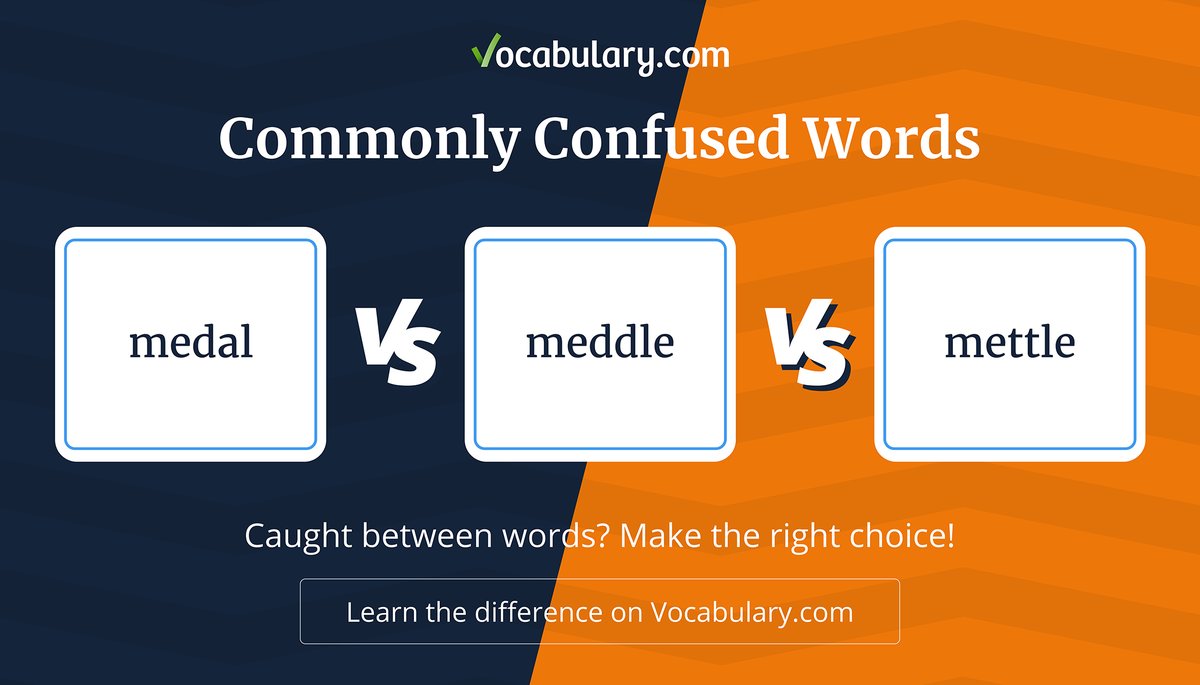 Vocabulary.com

Commonly Confused Words

medal

VS

meddle

VS

mettle

Caught between words? Make the right choice!

Learn the difference on Vocabulary.com